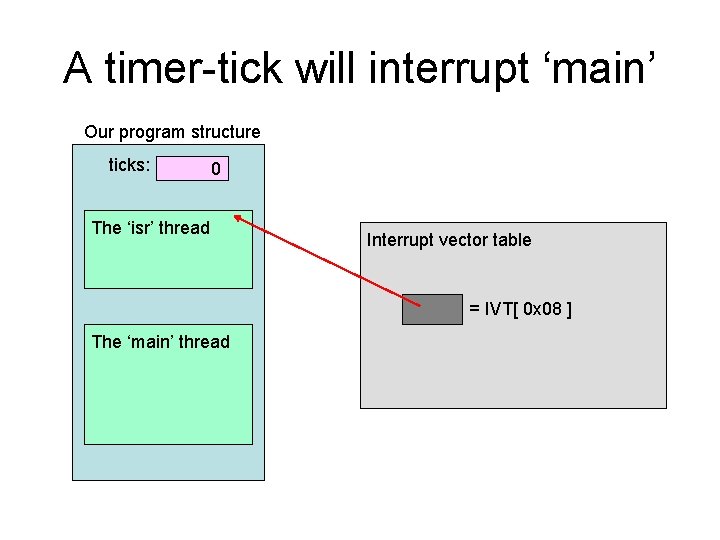 A timer-tick will interrupt ‘main’

Our program structure

ticks: 0

The ‘isr’ thread

The ‘main’ thread

Interrupt vector table

= IVT[ 0x08 ]